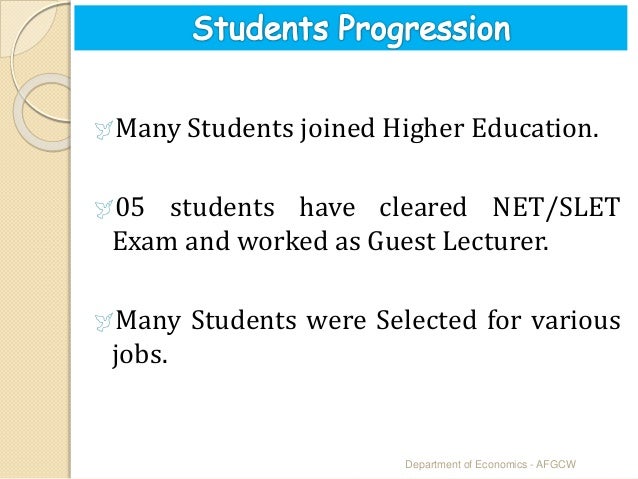 Students Progression

Many Students joined Higher Education.

05 students have cleared NET/SLET Exam and worked as Guest Lecturer.

Many Students were Selected for various jobs.

Department of Economics - AFGCW